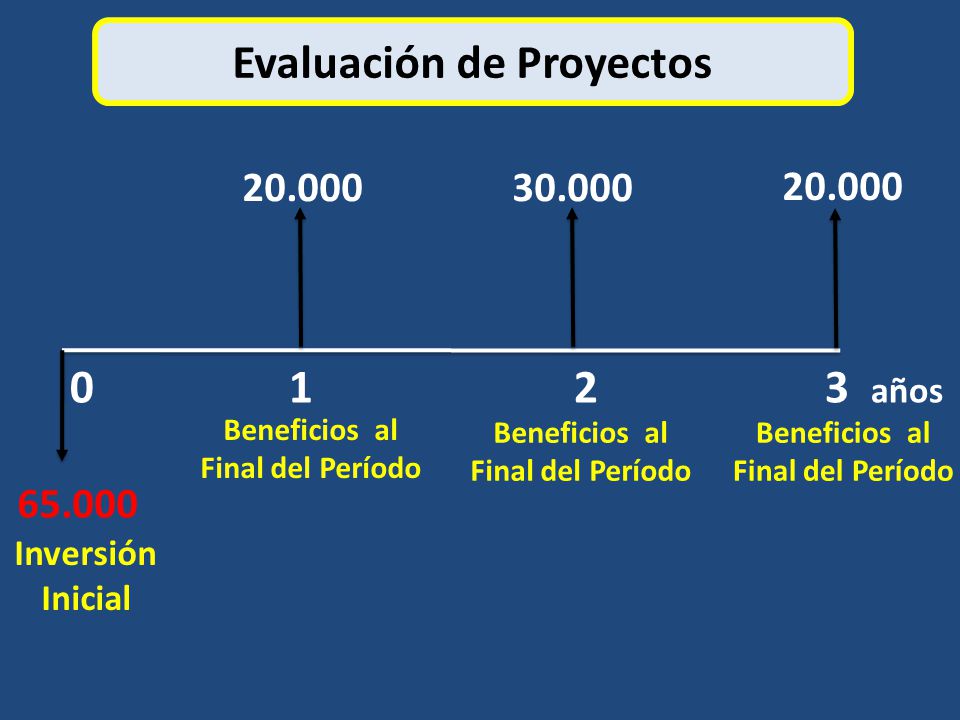 Evaluación de Proyectos

20.000

30.000

20.000

0

1

2

3 años

Beneficios al Final del Período

Beneficios al Final del Período

Beneficios al Final del Período

65.000
Inversión Inicial